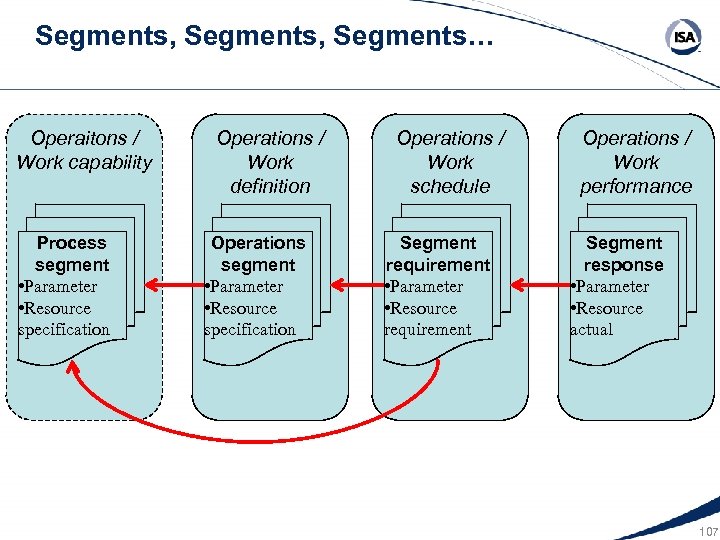 Segments, Segments, Segments…

ISA

Operaitons / Work capability

Process segment
•Parameter
•Resource specification

Operations / Work definition

Operations segment
•Parameter
•Resource specification

Operations / Work schedule

Segment requirement
•Parameter
•Resource requirement

Operations / Work performance

Segment response
•Parameter
•Resource actual

107